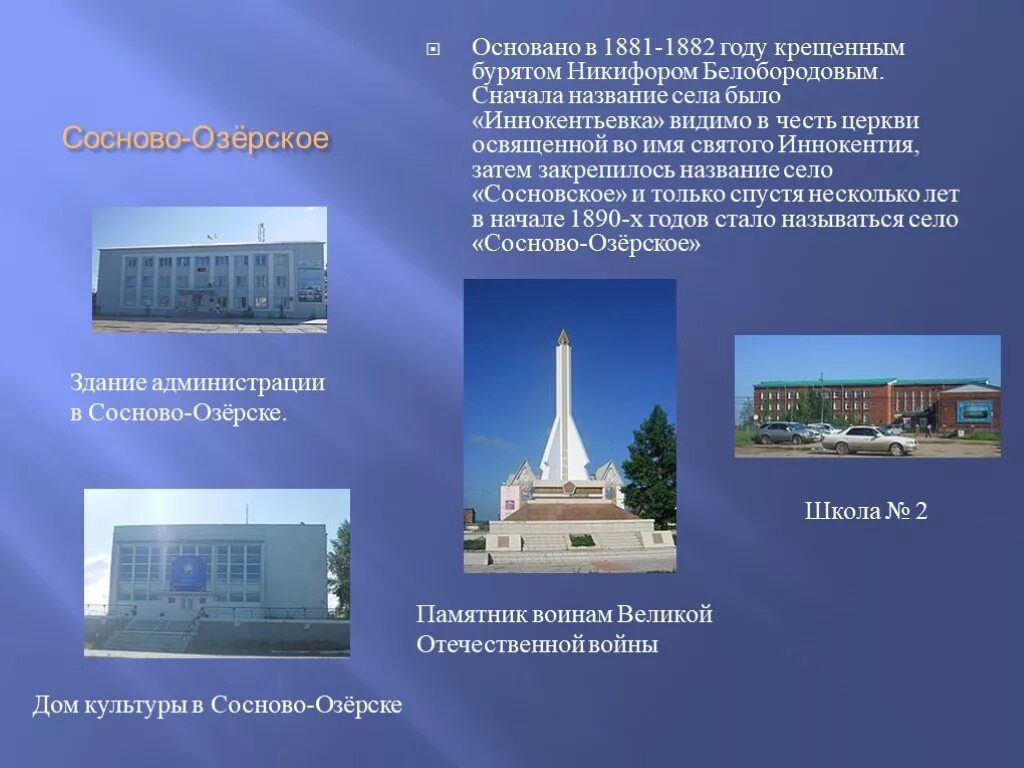 Сосново-Озёрское

Основано в 1881-1882 году крещенным бурятом Никифором Белобородовым. Сначала название села было «Иннокентьевка» видимо в честь церкви освященной во имя святого Иннокентия, затем закрепилось название село «Сосновское» и только спустя несколько лет в начале 1890-х годов стало называться село «Сосново-Озёрское»

Здание администрации в Сосново-Озёрске.

Школа № 2

Памятник воинам Великой Отечественной войны

Дом культуры в Сосново-Озёрске